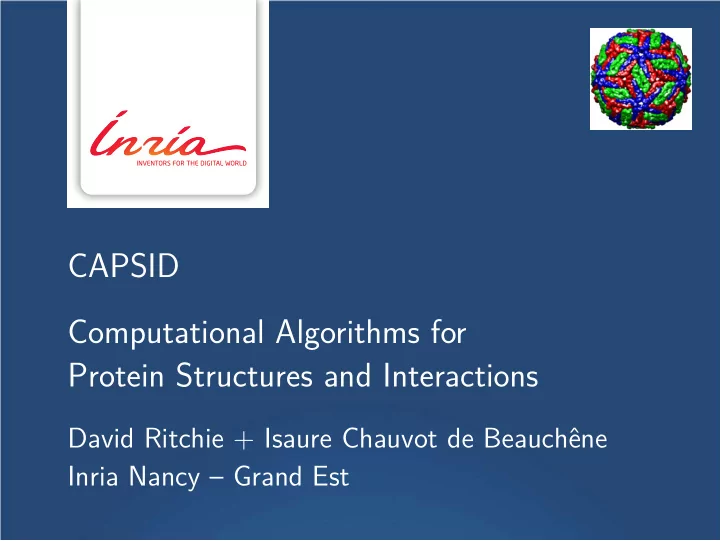 Inria
INVENTORS FOR THE DIGITAL WORLD

CAPSID

Computational Algorithms for Protein Structures and Interactions

David Ritchie + Isaure Chauvot de Beauchêne
Inria Nancy – Grand Est